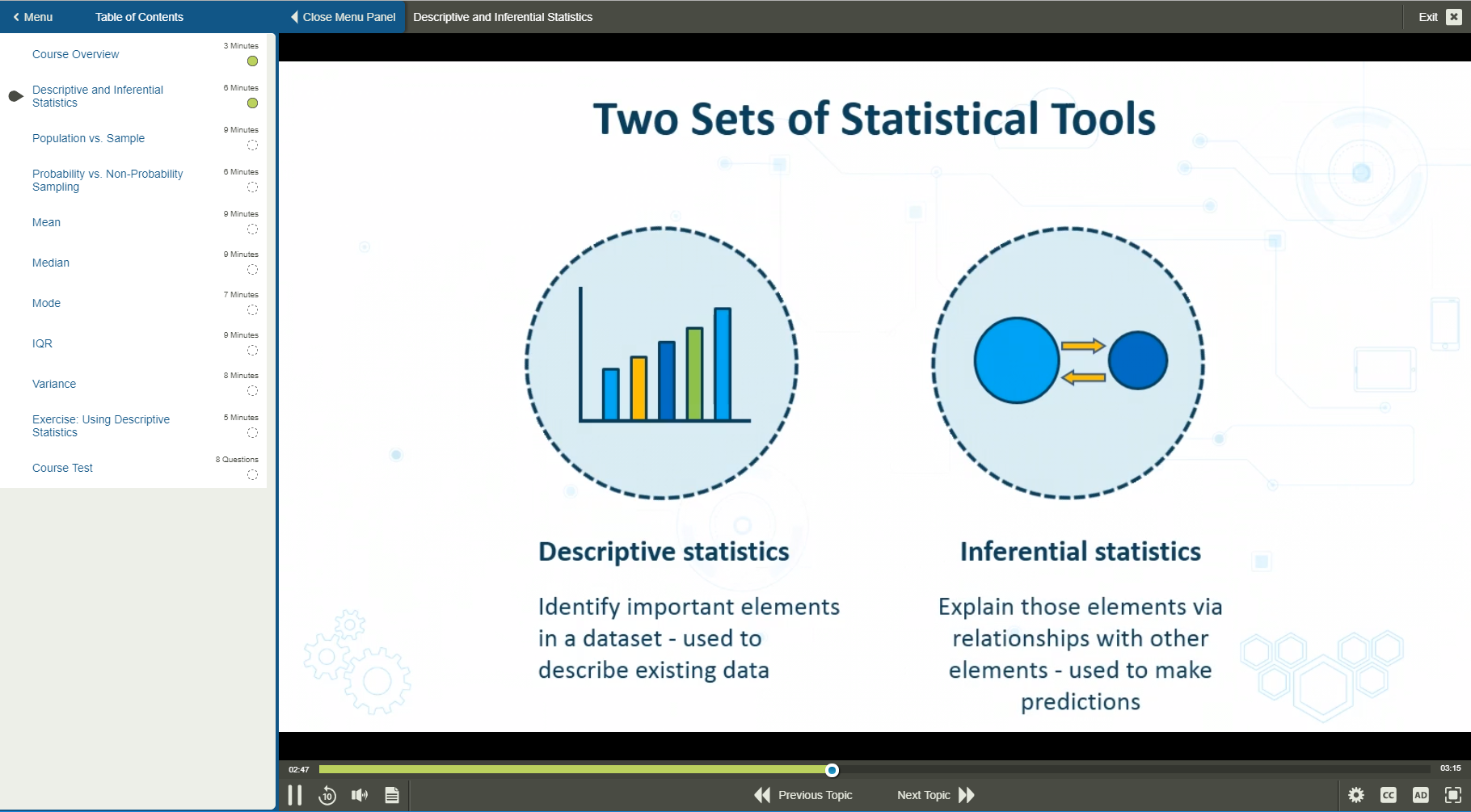 Menu Table of Contents

Close Menu Panel

Descriptive and Inferential Statistics

Exit

Course Overview 3 Minutes

Descriptive and Inferential Statistics 6 Minutes

Population vs. Sample 9 Minutes

Probability vs. Non-Probability Sampling 6 Minutes

Mean 9 Minutes

Median 9 Minutes

Mode 7 Minutes

IQR 9 Minutes

Variance 8 Minutes

Exercise: Using Descriptive Statistics 5 Minutes

Course Test 8 Questions

Two Sets of Statistical Tools

Descriptive statistics

Identify important elements in a dataset - used to describe existing data

Inferential statistics

Explain those elements via relationships with other elements - used to make predictions

02:47

03:15

10

Previous Topic

Next Topic

CC

AD